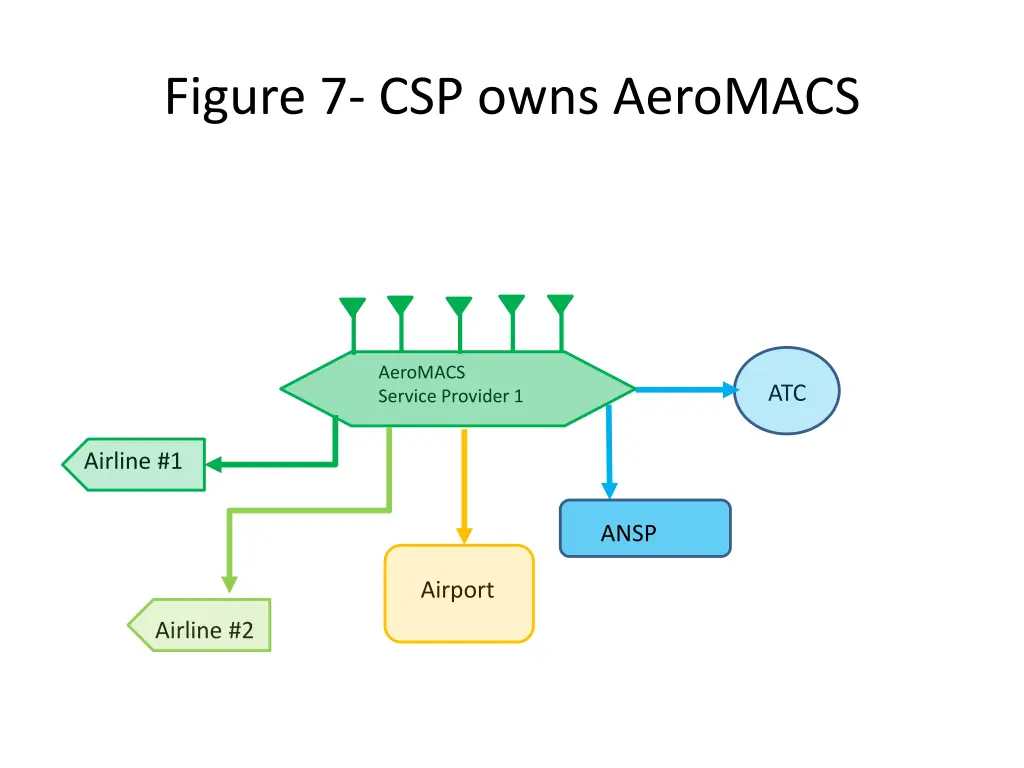 Figure 7- CSP owns AeroMACS

AeroMACS
Service Provider 1

ATC

Airline #1

ANSP

Airport

Airline #2